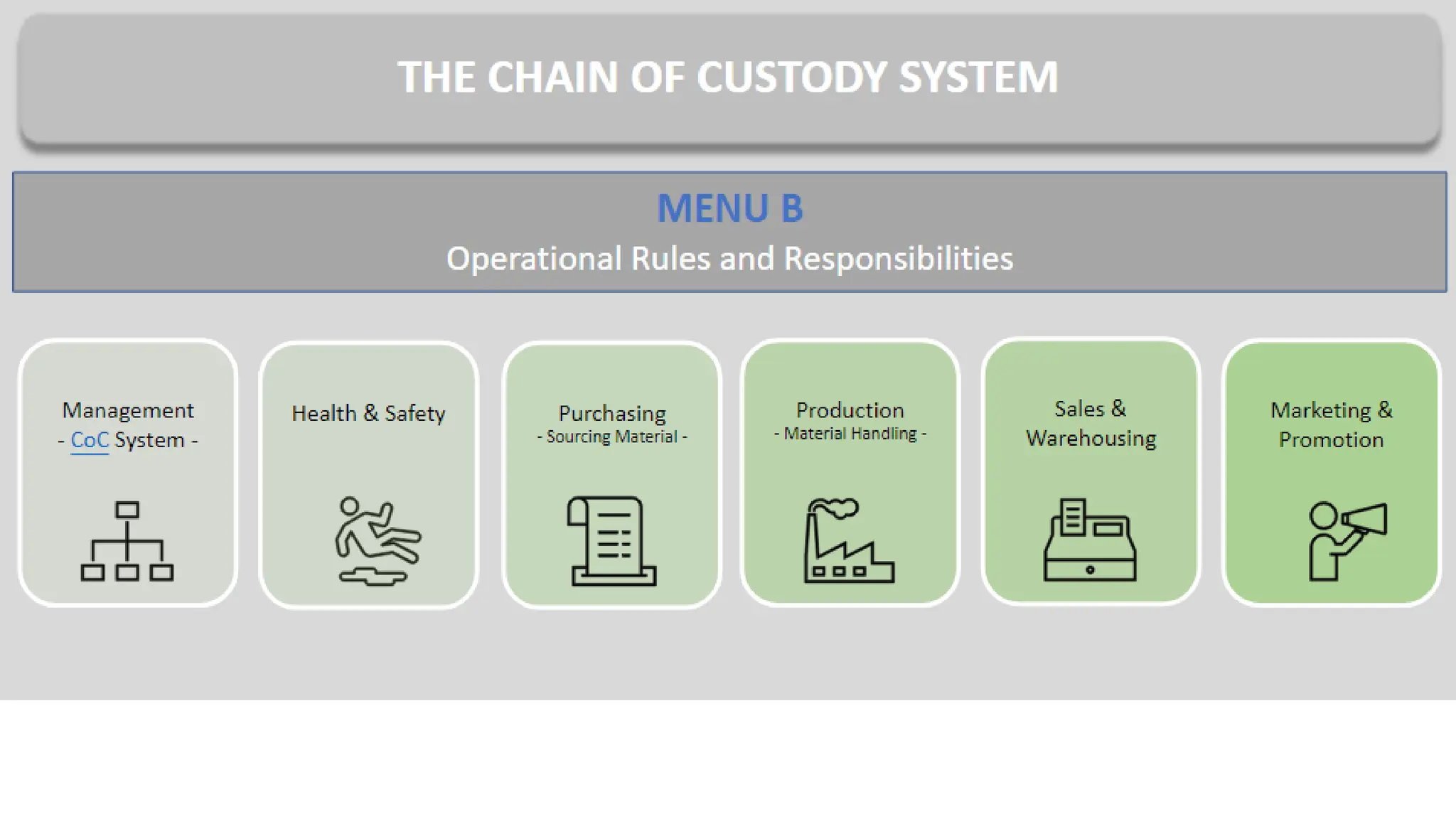 THE CHAIN OF CUSTODY SYSTEM

MENU B
Operational Rules and Responsibilities

Management
- CoC System -

Health & Safety

Purchasing
- Sourcing Material -

Production
- Material Handling -

Sales &
Warehousing

Marketing &
Promotion